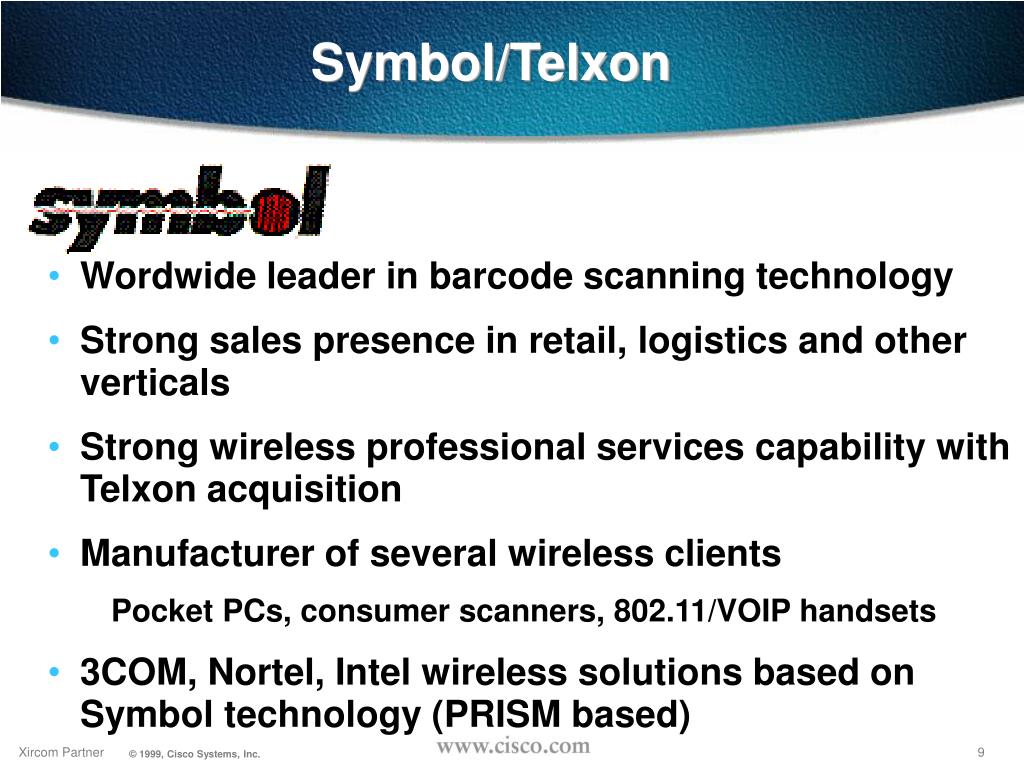 Symbol/Telxon

symbol

• Wordwide leader in barcode scanning technology

• Strong sales presence in retail, logistics and other verticals

• Strong wireless professional services capability with Telxon acquisition

• Manufacturer of several wireless clients

Pocket PCs, consumer scanners, 802.11/VOIP handsets

• 3COM, Nortel, Intel wireless solutions based on Symbol technology (PRISM based)

Xircom Partner © 1999, Cisco Systems, Inc. www.cisco.com 9